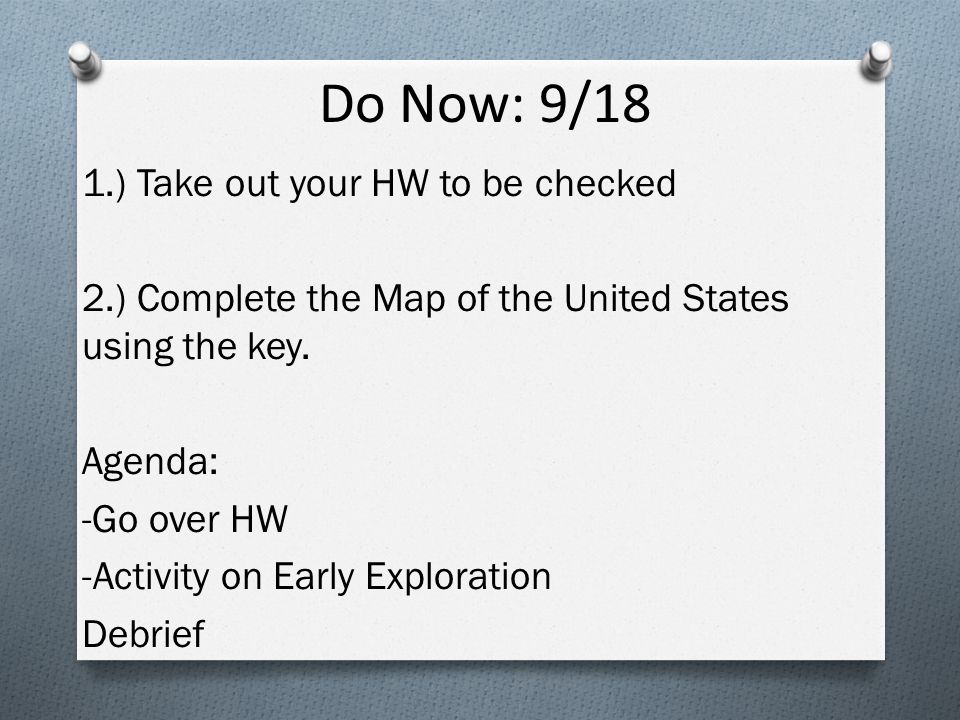 Do Now: 9/18

1.) Take out your HW to be checked

2.) Complete the Map of the United States using the key.

Agenda:
-Go over HW
-Activity on Early Exploration
Debrief